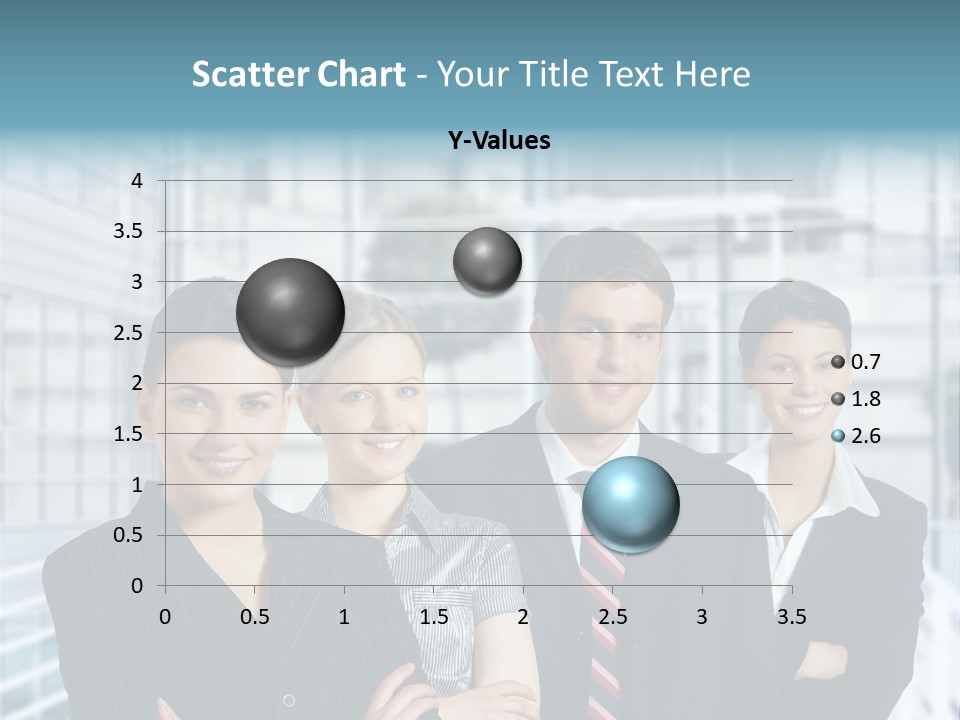 Scatter Chart - Your Title Text Here

Y-Values

4
3.5
3
2.5
2
1.5
1
0.5
0

0 0.5 1 1.5 2 2.5 3 3.5

0.7
1.8
2.6